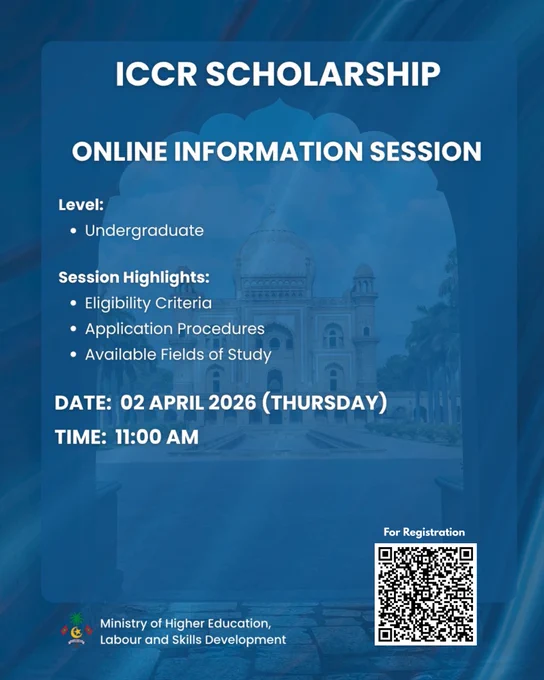 ICCR SCHOLARSHIP

ONLINE INFORMATION SESSION

Level:
• Undergraduate

Session Highlights:
• Eligibility Criteria
• Application Procedures
• Available Fields of Study

DATE: 02 APRIL 2026 (THURSDAY)
TIME: 11:00 AM

For Registration

Ministry of Higher Education, Labour and Skills Development